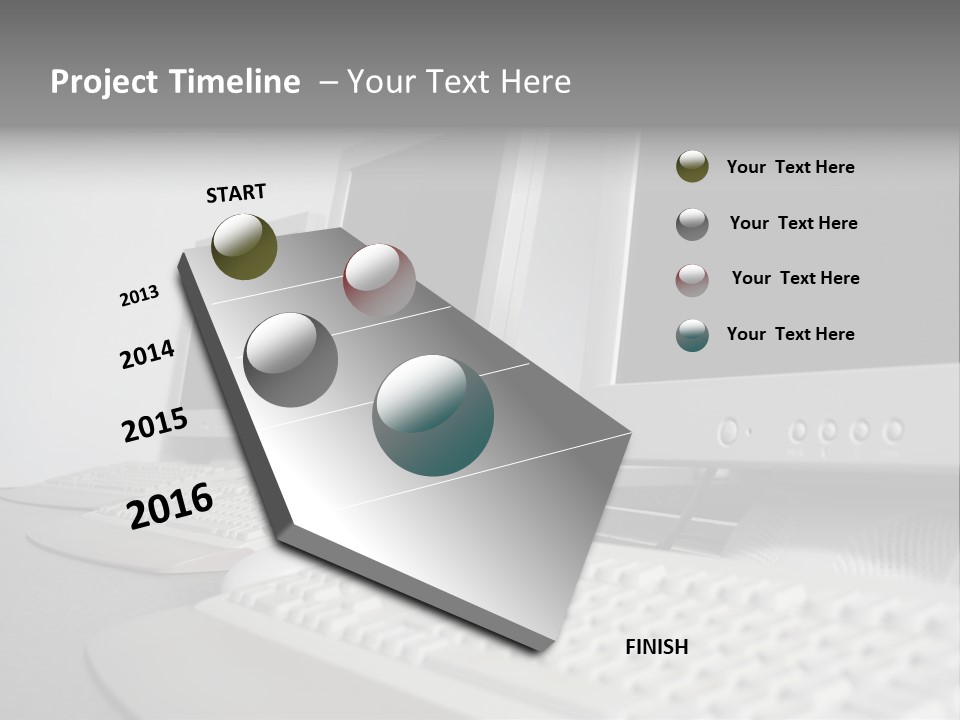 Project Timeline – Your Text Here

START

2013

2014

2015

2016

FINISH

Your Text Here

Your Text Here

Your Text Here

Your Text Here